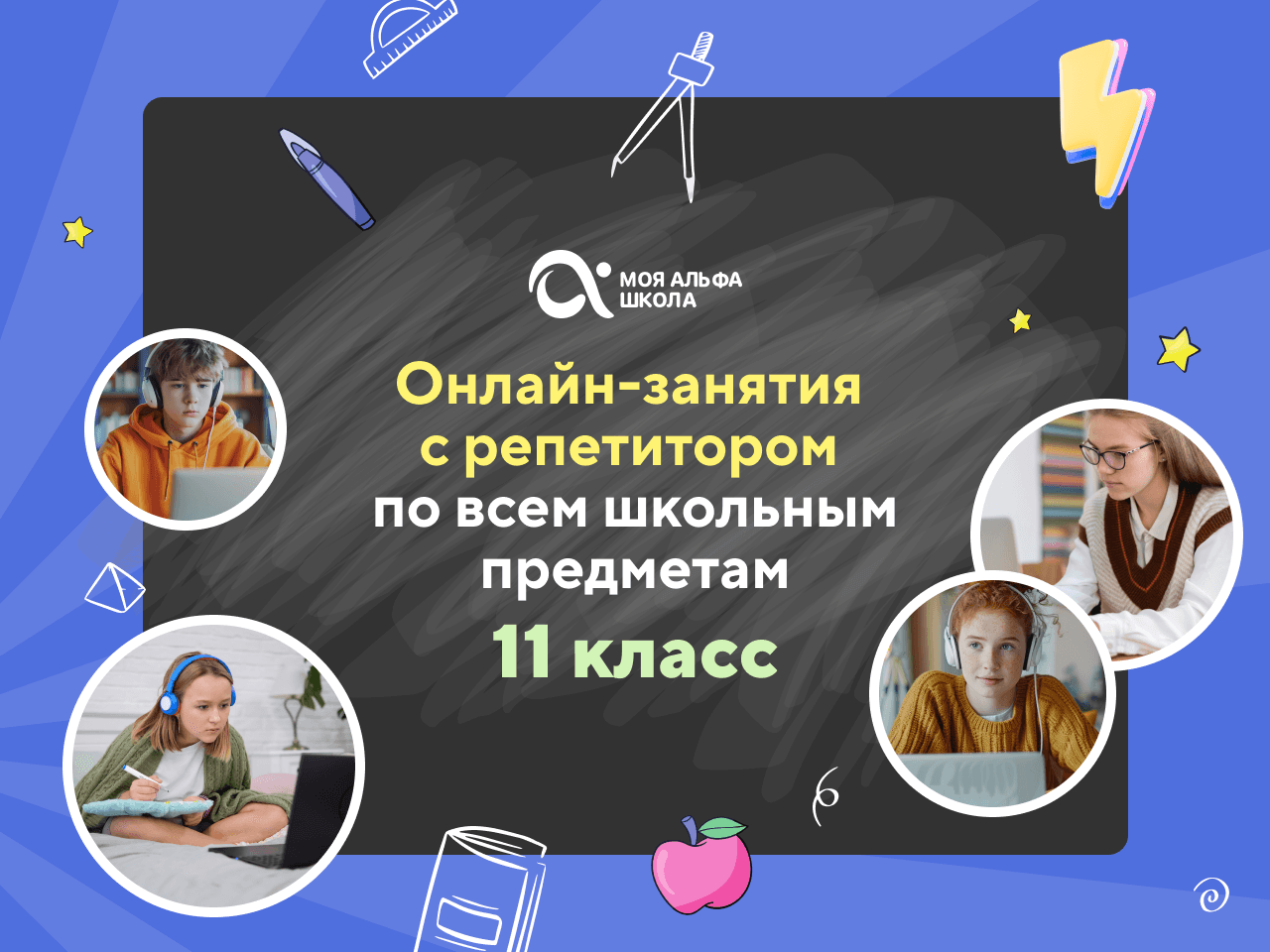 МОЯ АЛЬФА ШКОЛА

Онлайн-занятия с репетитором по всем школьным предметам

11 класс